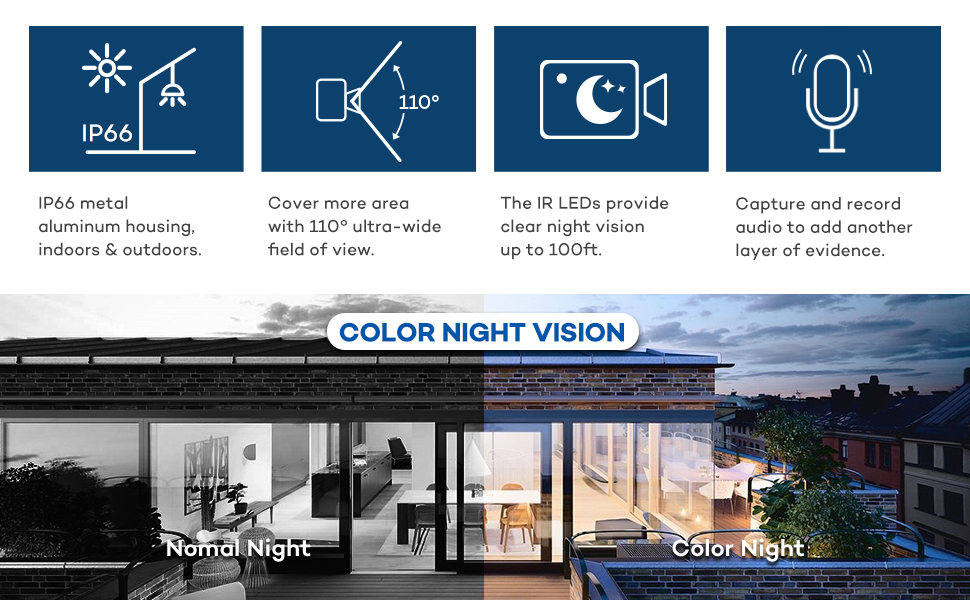 IP66

110°

IP66 metal aluminum housing, indoors & outdoors.

Cover more area with 110° ultra-wide field of view.

The IR LEDs provide clear night vision up to 100ft.

Capture and record audio to add another layer of evidence.

COLOR NIGHT VISION

Nomal Night

Color Night